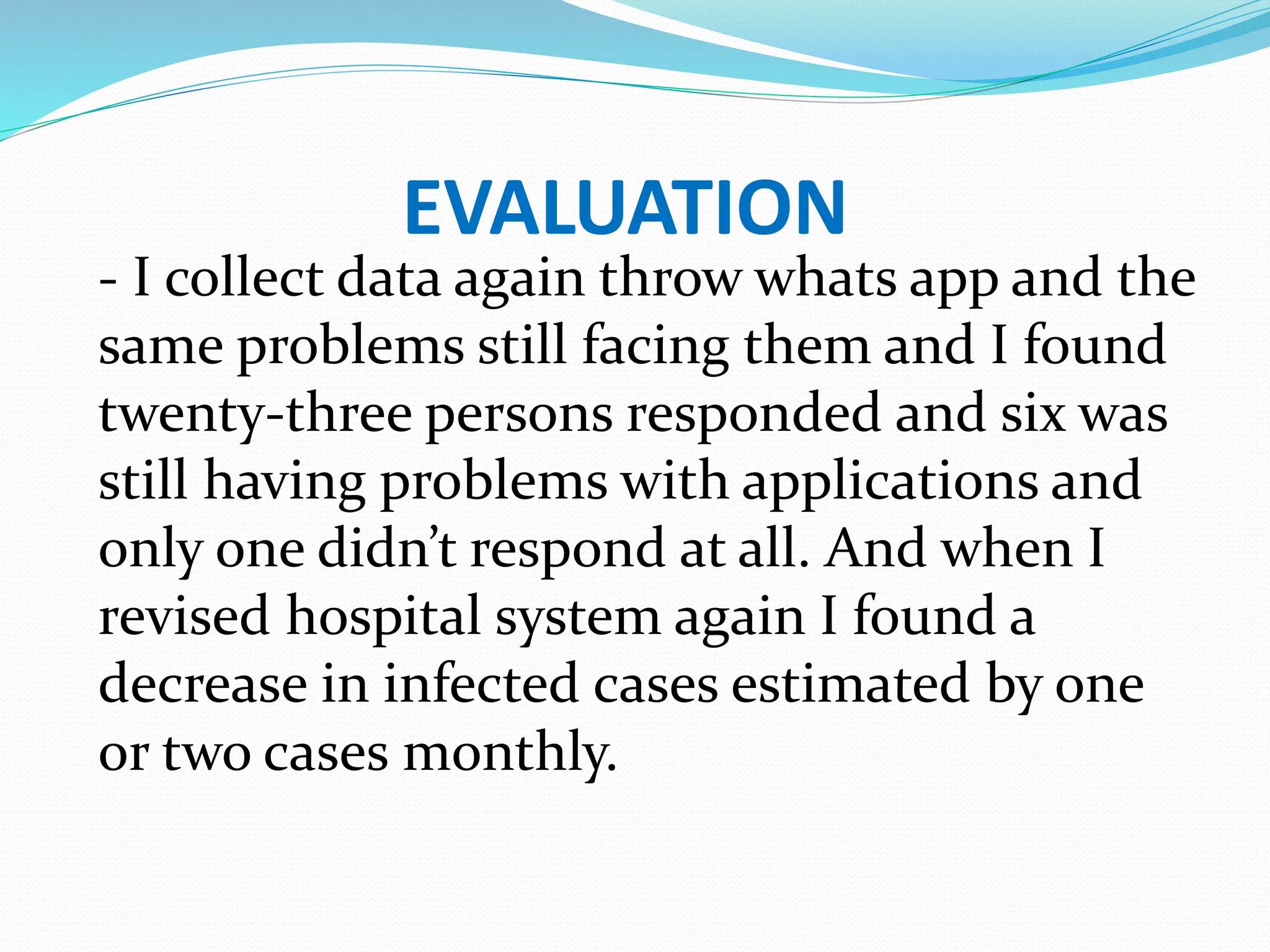 EVALUATION

- I collect data again throw whats app and the same problems still facing them and I found twenty-three persons responded and six was still having problems with applications and only one didn’t respond at all. And when I revised hospital system again I found a decrease in infected cases estimated by one or two cases monthly.